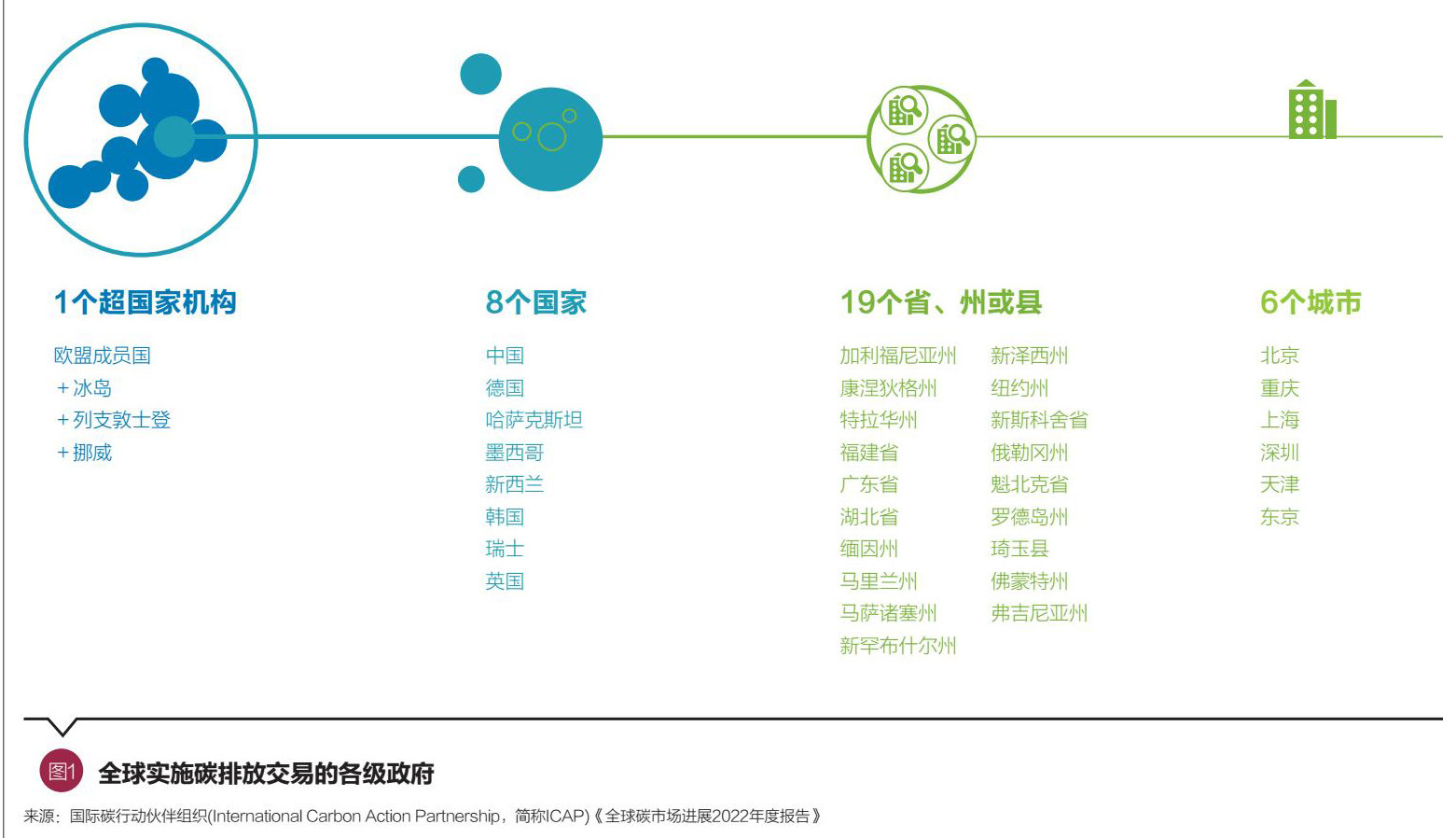 1个超国家机构

欧盟成员国
+冰岛
+列支敦士登
+挪威

8个国家

中国
德国
哈萨克斯坦
墨西哥
新西兰
韩国
瑞士
英国

19个省、州或县

加利福尼亚州
康涅狄格州
特拉华州
福建省
广东省
湖北省
缅因州
马里兰州
马萨诸塞州
新罕布什尔州

新泽西州
纽约州
新斯科舍省
俄勒冈州
魁北克省
罗德岛州
琦玉县
佛蒙特州
弗吉尼亚州

6个城市

北京
重庆
上海
深圳
天津
东京

图1 全球实施碳排放交易的各级政府

来源：国际碳行动伙伴组织(International Carbon Action Partnership，简称ICAP)《全球碳市场进展2022年度报告》